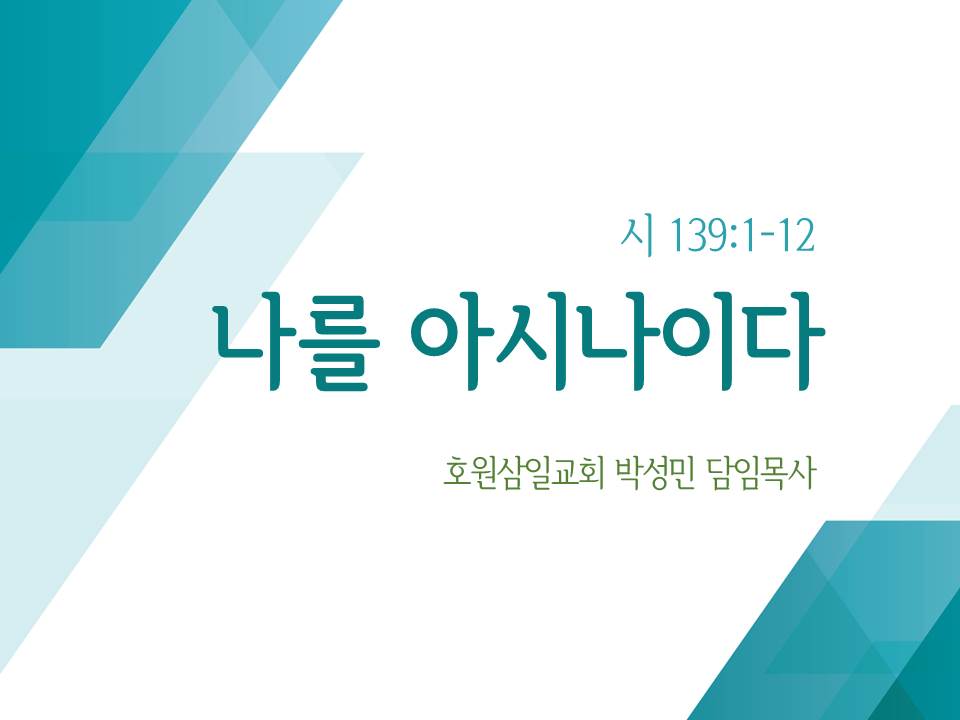 시 139:1-12

나를 아시나이다

호원삼일교회 박성민 담임목사